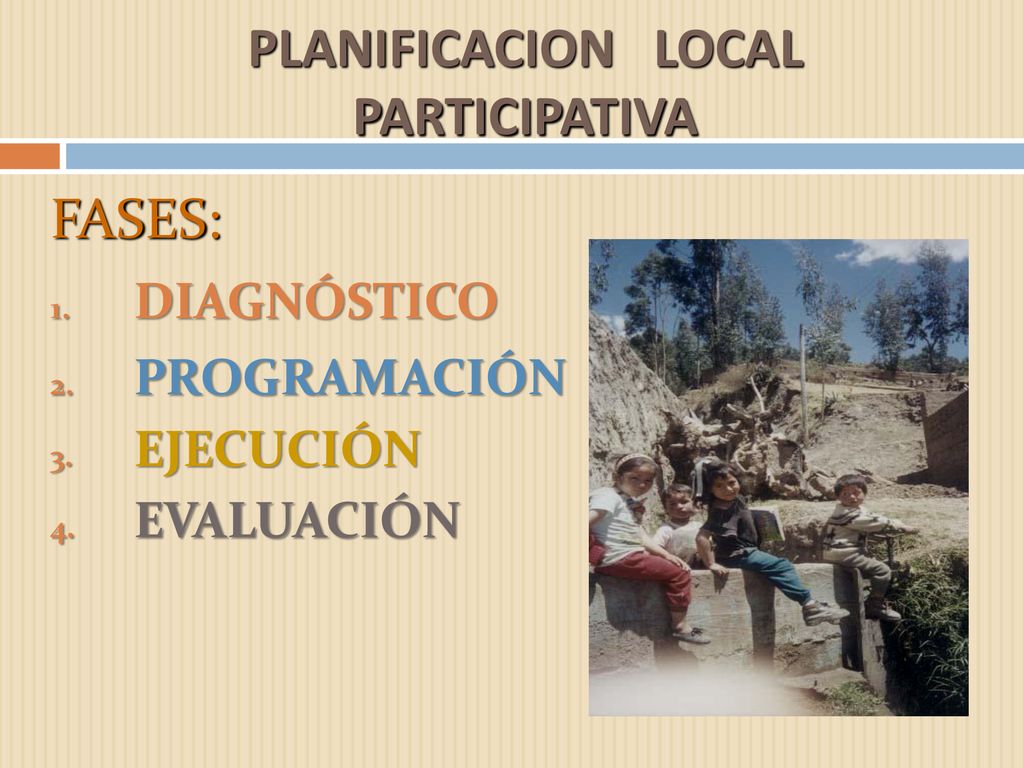 PLANIFICACION LOCAL PARTICIPATIVA

FASES:

1. DIAGNÓSTICO
2. PROGRAMACIÓN
3. EJECUCIÓN
4. EVALUACIÓN